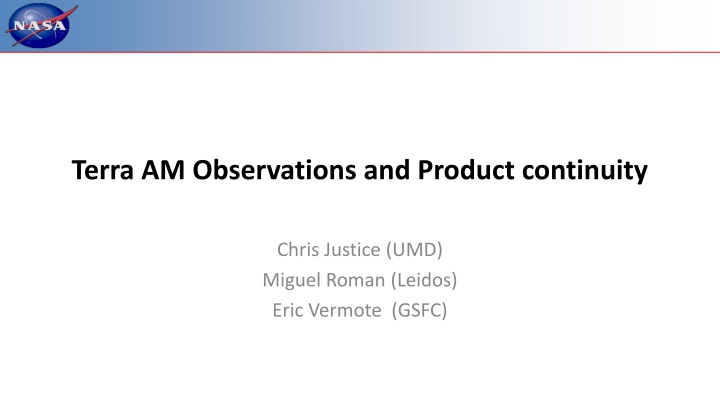 NASA

Terra AM Observations and Product continuity

Chris Justice (UMD)
Miguel Roman (Leidos)
Eric Vermote (GSFC)